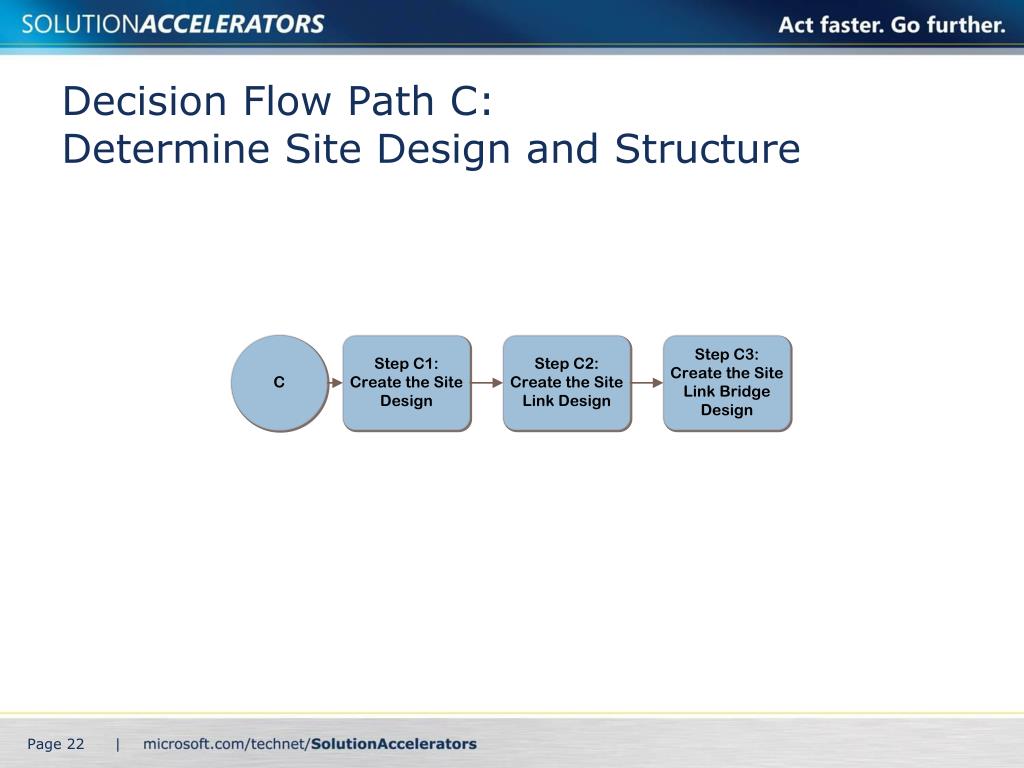 SOLUTIONACCELERATORS

Act faster. Go further.

Decision Flow Path C:
Determine Site Design and Structure

C

Step C1:
Create the Site Design

Step C2:
Create the Site Link Design

Step C3:
Create the Site Link Bridge Design

Page 22 | microsoft.com/technet/SolutionAccelerators